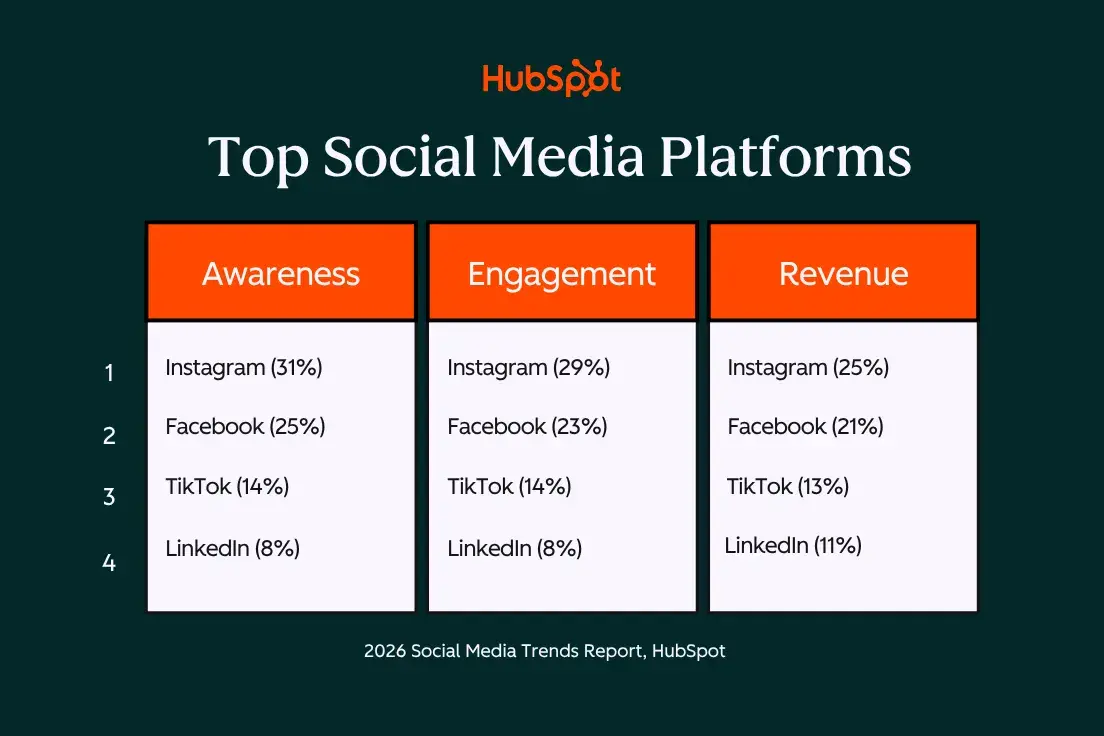 HubSpot

Top Social Media Platforms

| | Awareness | Engagement | Revenue |
|---|---|---|---|
| 1 | Instagram (31%) | Instagram (29%) | Instagram (25%) |
| 2 | Facebook (25%) | Facebook (23%) | Facebook (21%) |
| 3 | TikTok (14%) | TikTok (14%) | TikTok (13%) |
| 4 | LinkedIn (8%) | LinkedIn (8%) | LinkedIn (11%) |

2026 Social Media Trends Report, HubSpot